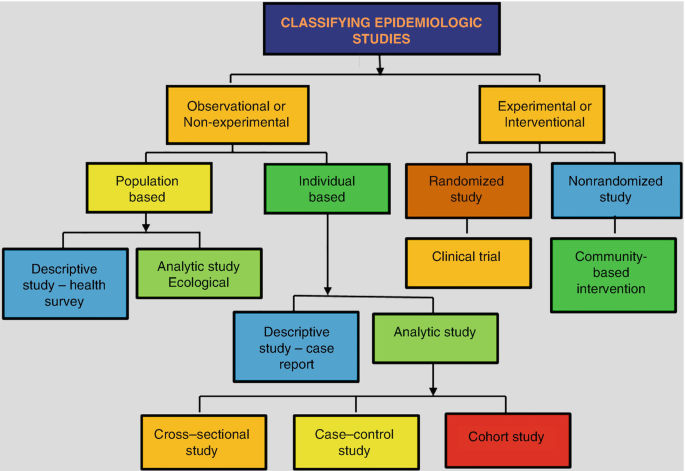 CLASSIFYING EPIDEMIOLOGIC STUDIES

Observational or Non-experimental

Experimental or Interventional

Population based

Individual based

Randomized study

Nonrandomized study

Descriptive study – health survey

Analytic study Ecological

Clinical trial

Community-based intervention

Descriptive study – case report

Analytic study

Cross–sectional study

Case–control study

Cohort study